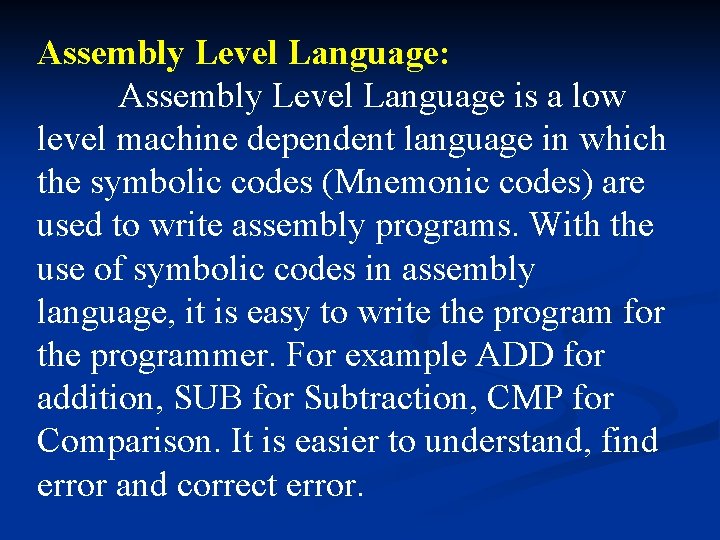 Assembly Level Language:

Assembly Level Language is a low level machine dependent language in which the symbolic codes (Mnemonic codes) are used to write assembly programs. With the use of symbolic codes in assembly language, it is easy to write the program for the programmer. For example ADD for addition, SUB for Subtraction, CMP for Comparison. It is easier to understand, find error and correct error.